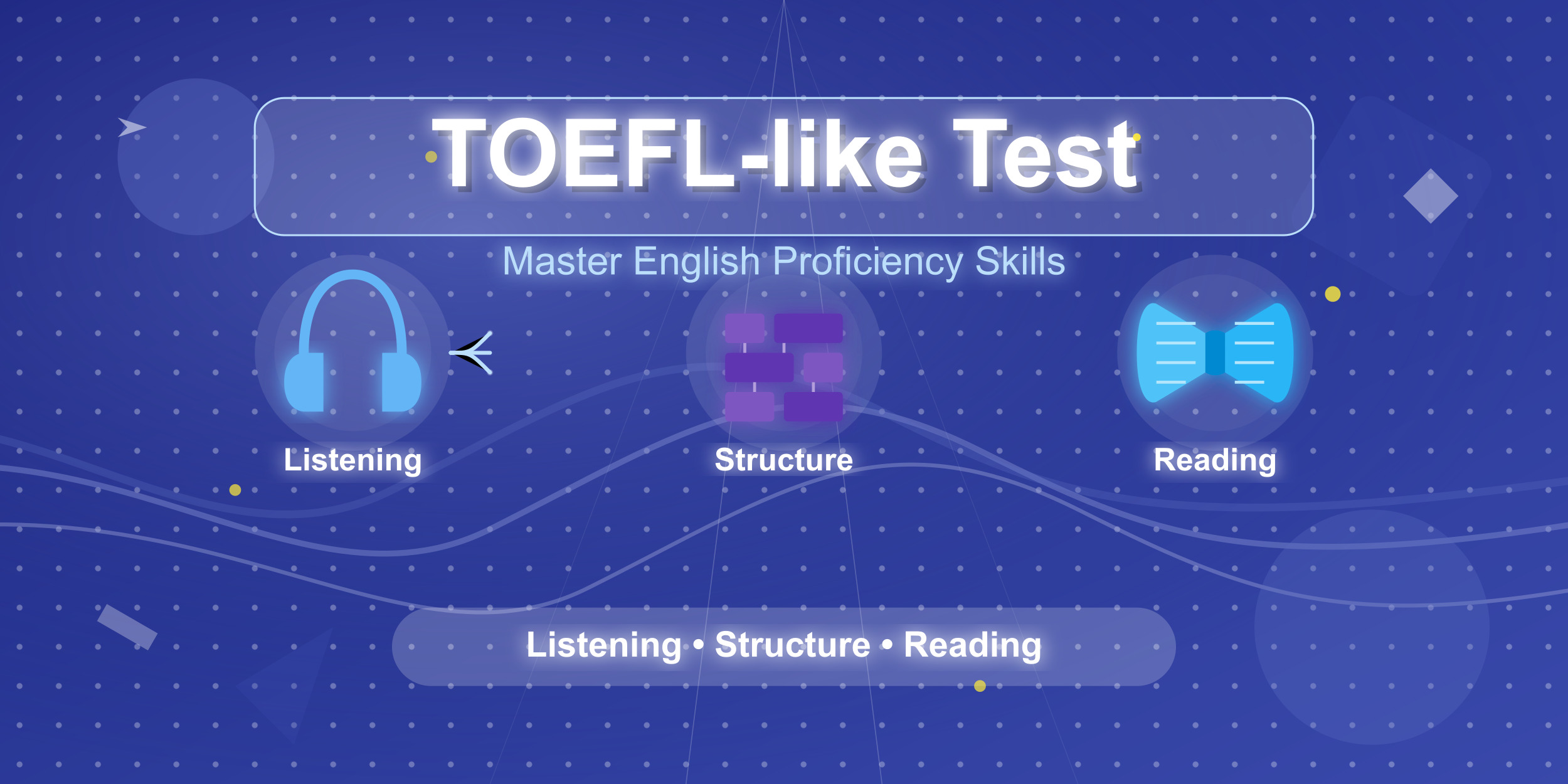 TOEFL-like Test

Master English Proficiency Skills

Listening

Structure

Reading

Listening • Structure • Reading